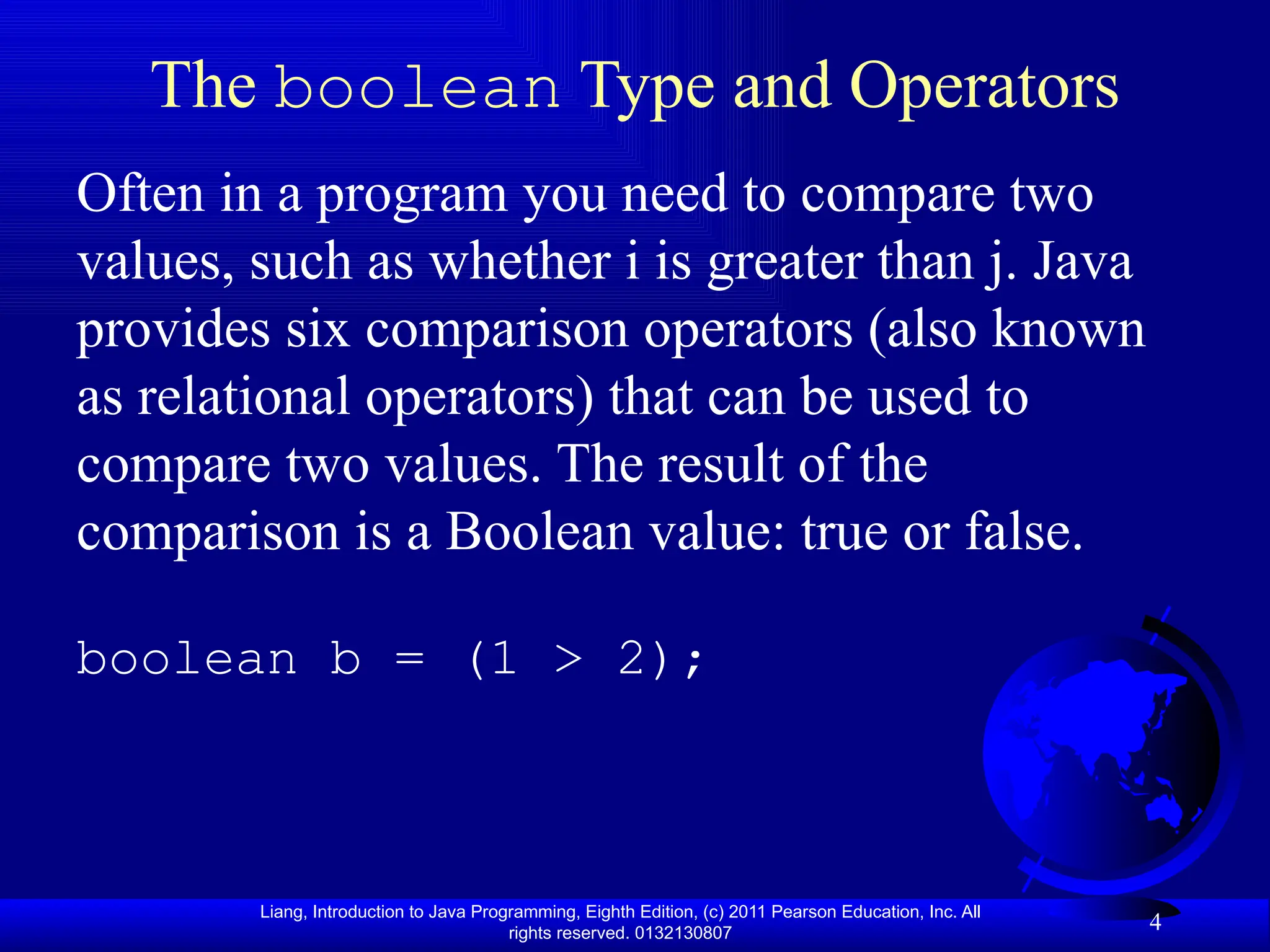 The boolean Type and Operators

Often in a program you need to compare two values, such as whether i is greater than j. Java provides six comparison operators (also known as relational operators) that can be used to compare two values. The result of the comparison is a Boolean value: true or false.

boolean b = (1 > 2);

Liang, Introduction to Java Programming, Eighth Edition, (c) 2011 Pearson Education, Inc. All rights reserved. 0132130807

4